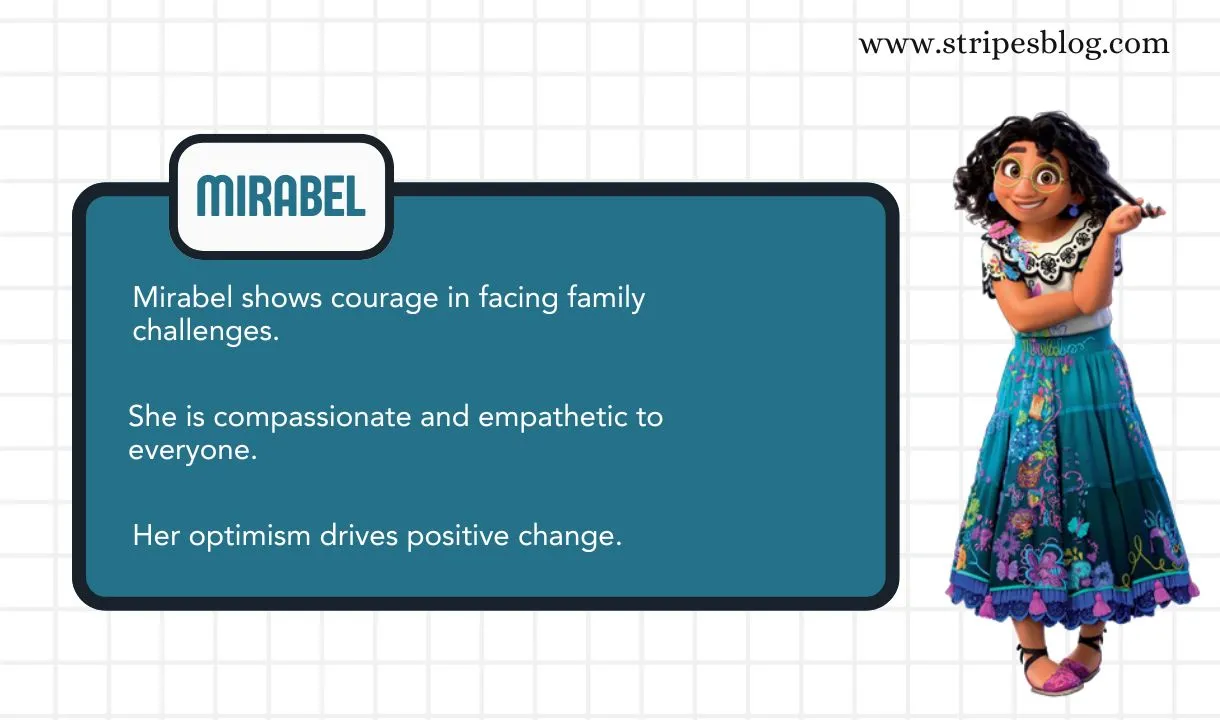 www.stripesblog.com

MIRABEL

Mirabel shows courage in facing family challenges.

She is compassionate and empathetic to everyone.

Her optimism drives positive change.